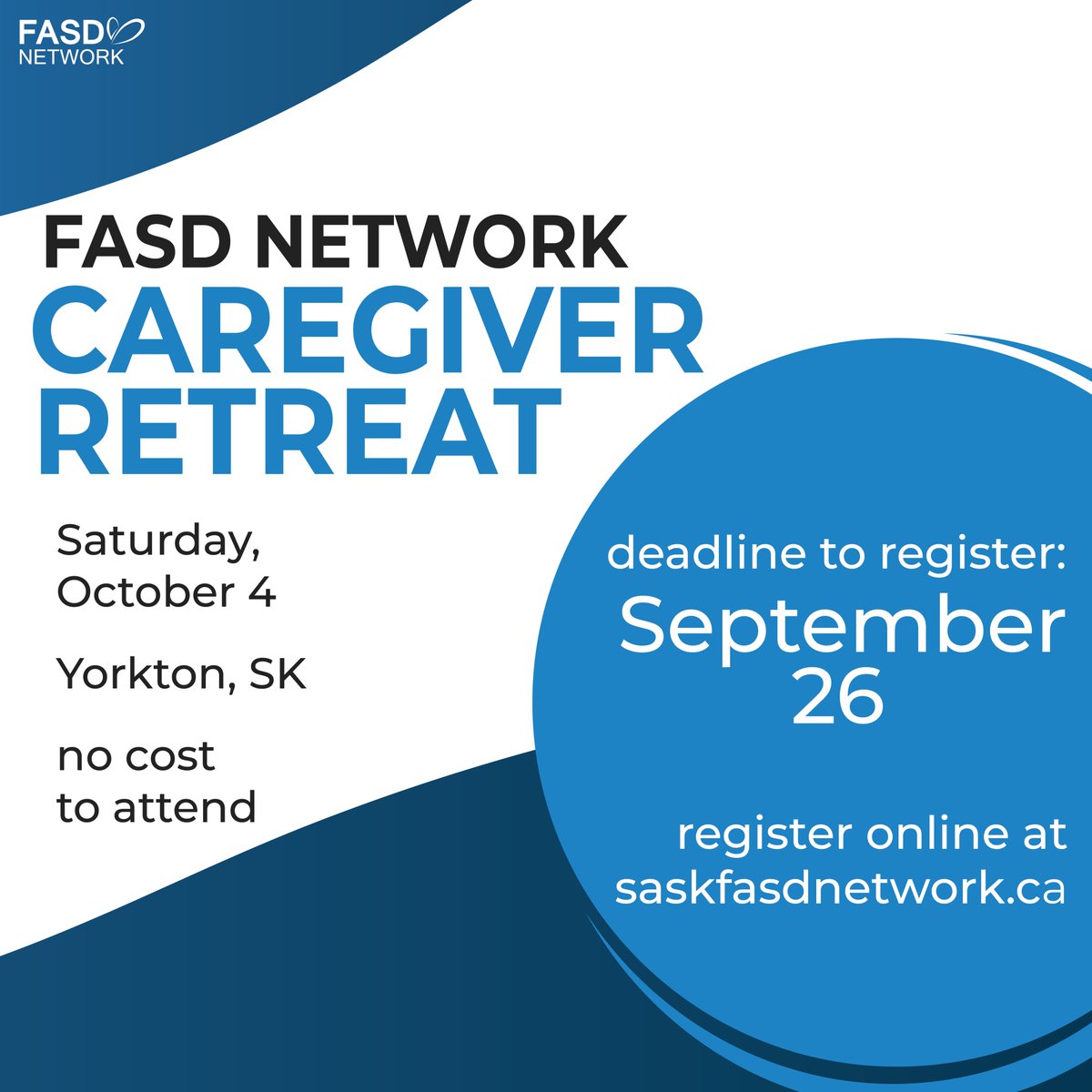 FASD NETWORK

FASD NETWORK
CAREGIVER RETREAT

Saturday, October 4

Yorkton, SK

no cost to attend

deadline to register:
September 26

register online at saskfasdnetwork.ca